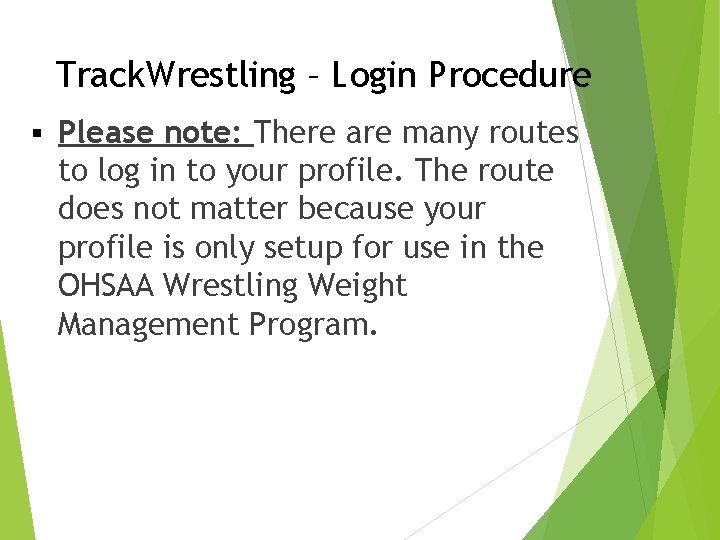 TrackWrestling – Login Procedure

▪ Please note: There are many routes to log in to your profile. The route does not matter because your profile is only setup for use in the OHSAA Wrestling Weight Management Program.